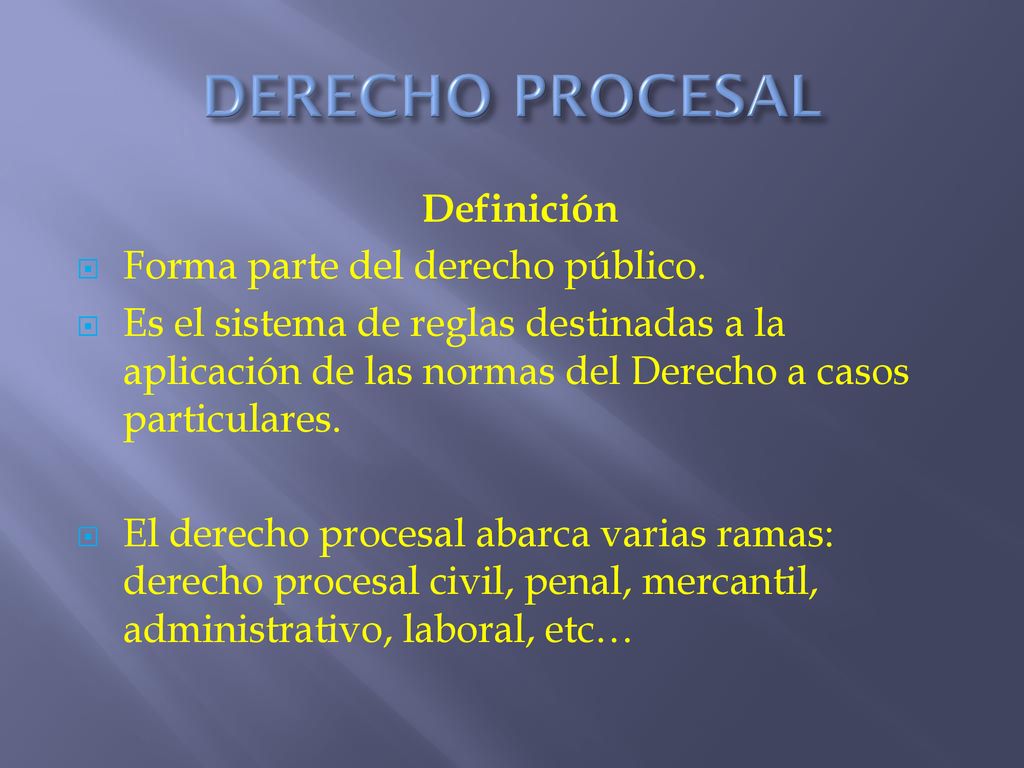 DERECHO PROCESAL

Definición

Forma parte del derecho público.

Es el sistema de reglas destinadas a la aplicación de las normas del Derecho a casos particulares.

El derecho procesal abarca varias ramas: derecho procesal civil, penal, mercantil, administrativo, laboral, etc…